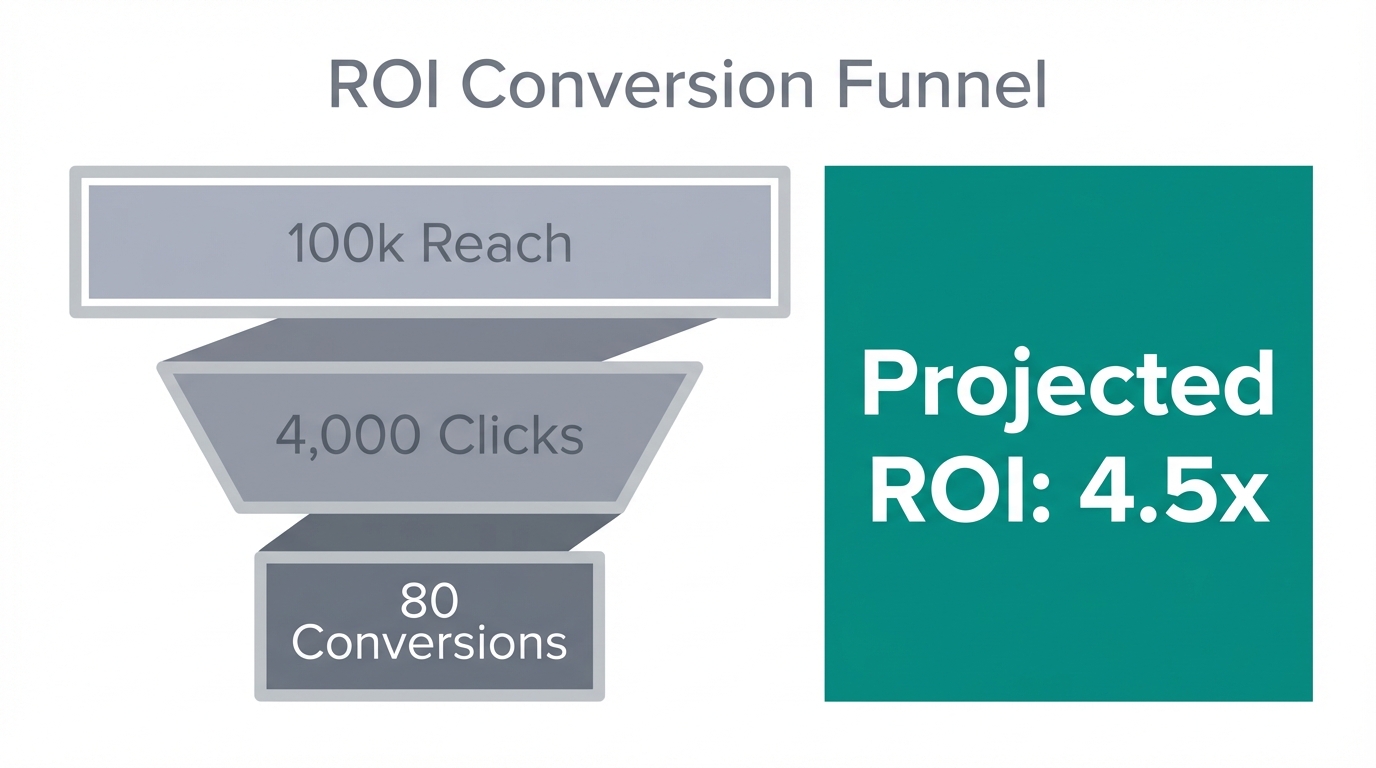 ROI Conversion Funnel

100k Reach

4,000 Clicks

80 Conversions

Projected ROI: 4.5x